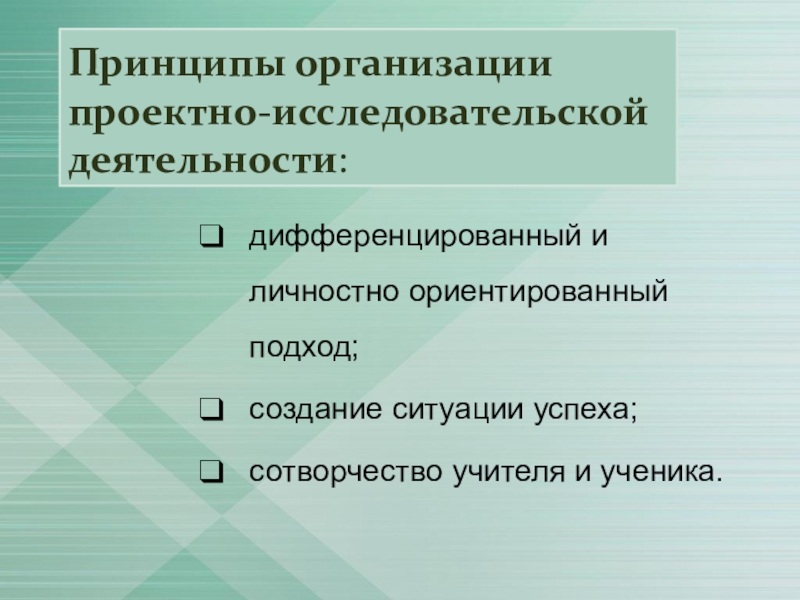 Принципы организации проектно-исследовательской деятельности:

❑ дифференцированный и личностно ориентированный подход;

❑ создание ситуации успеха;

❑ сотворчество учителя и ученика.